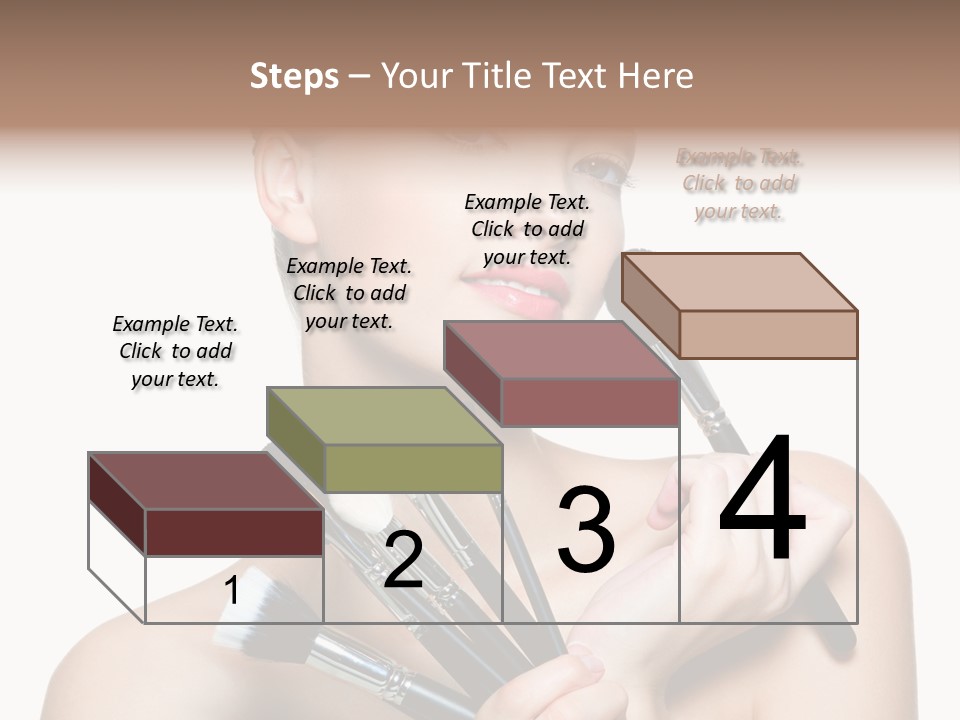 Steps – Your Title Text Here

Example Text. Click to add your text.

Example Text. Click to add your text.

Example Text. Click to add your text.

Example Text. Click to add your text.

1

2

3

4